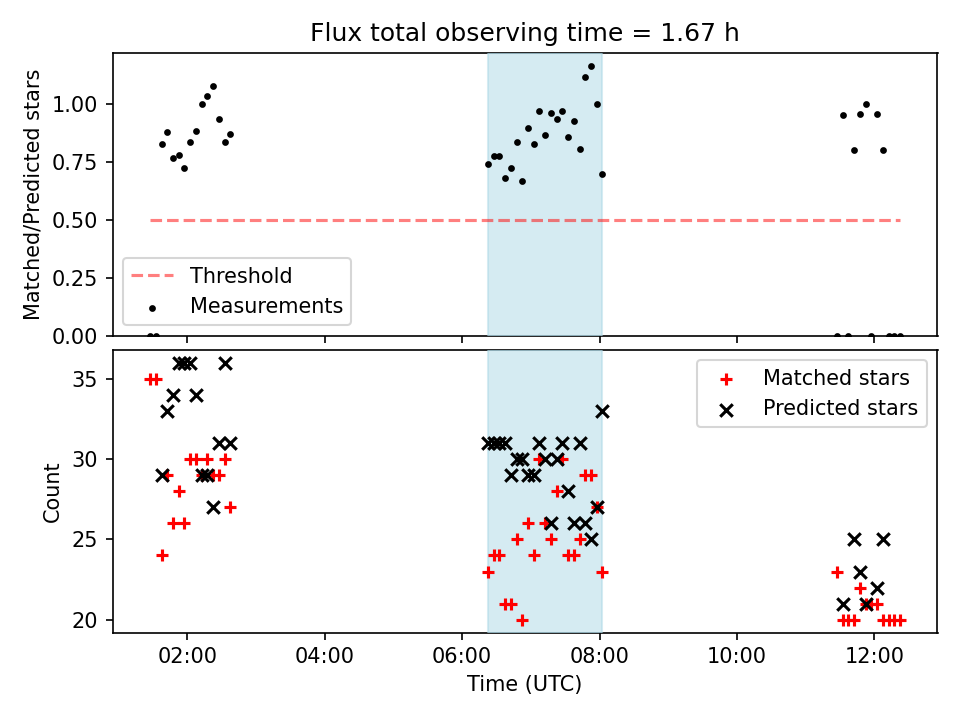 Flux total observing time = 1.67 h

Matched/Predicted stars

1.00
0.75
0.50
0.25
0.00

Threshold
Measurements

Count

35
30
25
20

Matched stars
Predicted stars

02:00
04:00
06:00
08:00
10:00
12:00

Time (UTC)